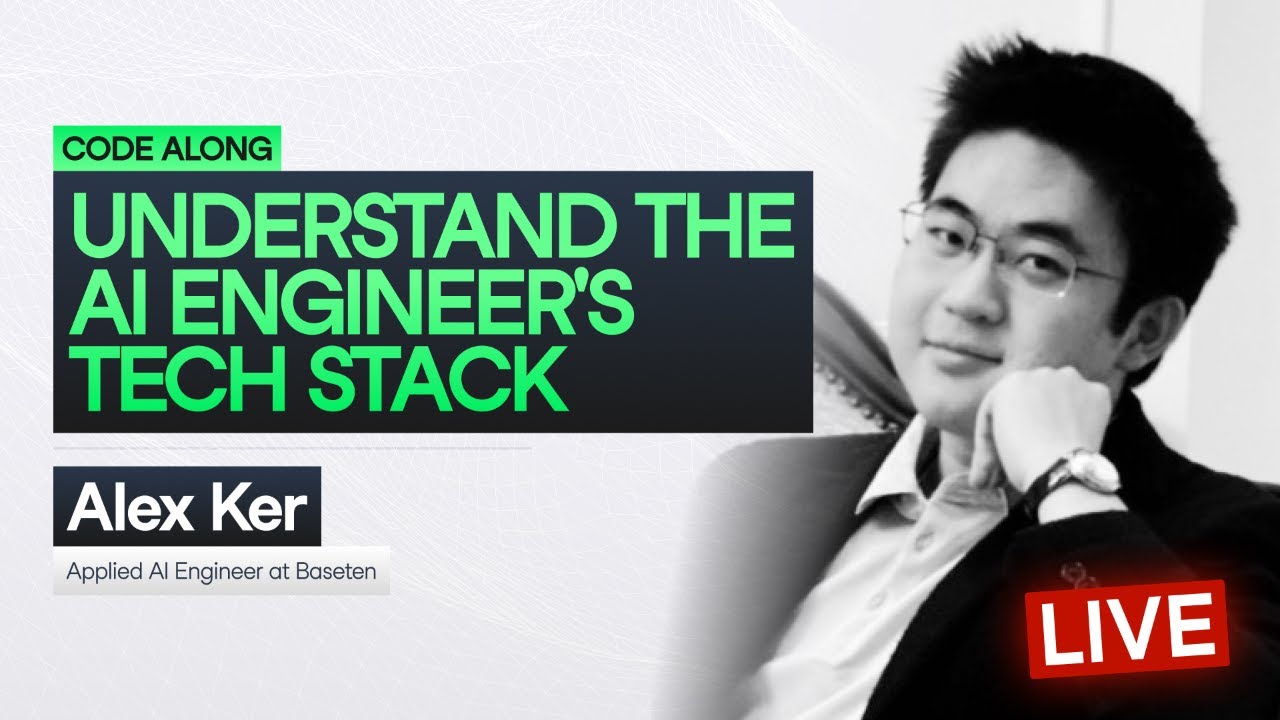 CODE ALONG

UNDERSTAND THE AI ENGINEER'S TECH STACK

Alex Ker

Applied AI Engineer at Baseten

LIVE